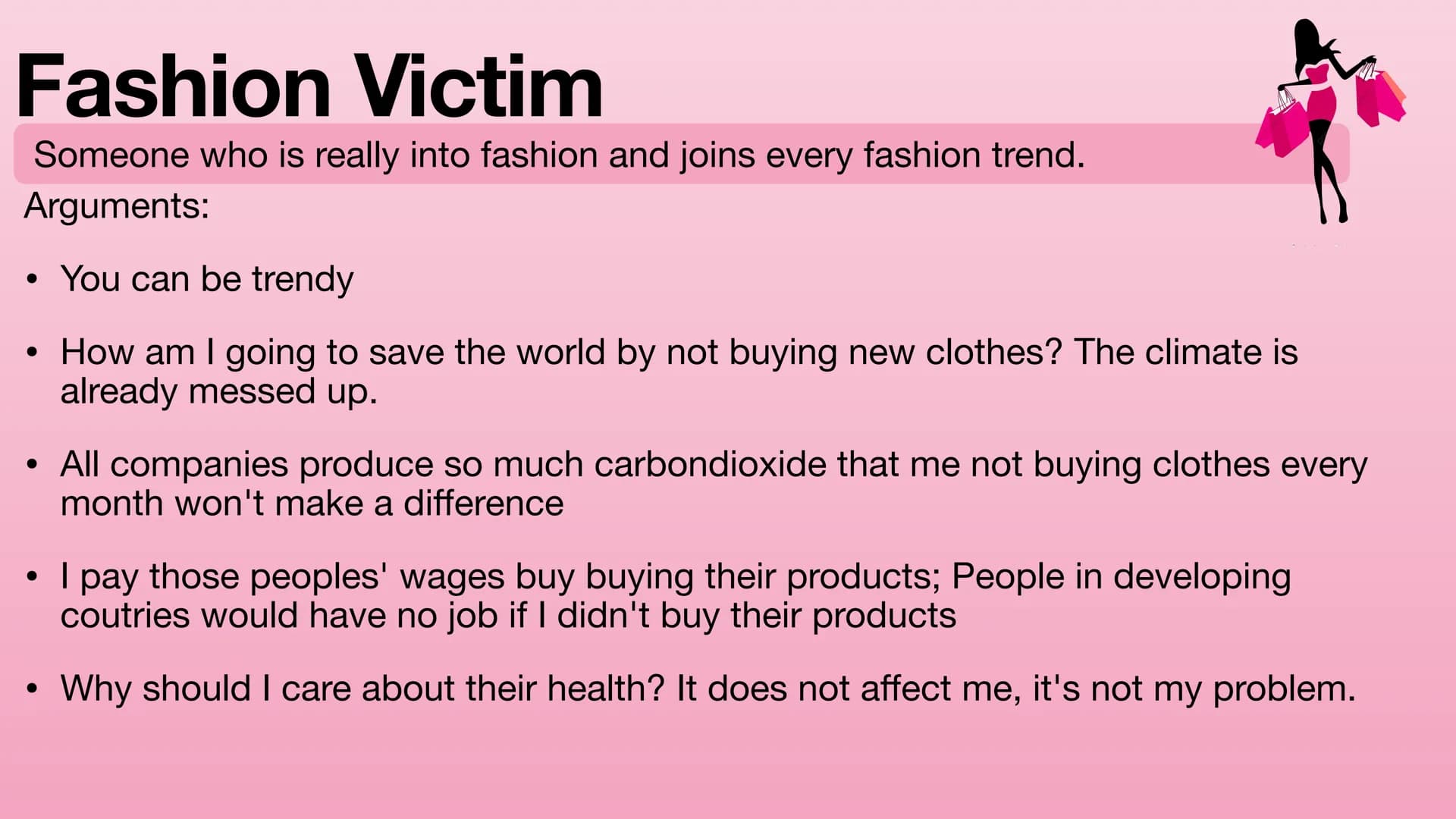 Fashion Victim

Someone who is really into fashion and joins every fashion trend.

Arguments:

• You can be trendy

• How am I going to save the world by not buying new clothes? The climate is already messed up.

• All companies produce so much carbondioxide that me not buying clothes every month won't make a difference

• I pay those peoples' wages buy buying their products; People in developing coutries would have no job if I didn't buy their products

• Why should I care about their health? It does not affect me, it's not my problem.